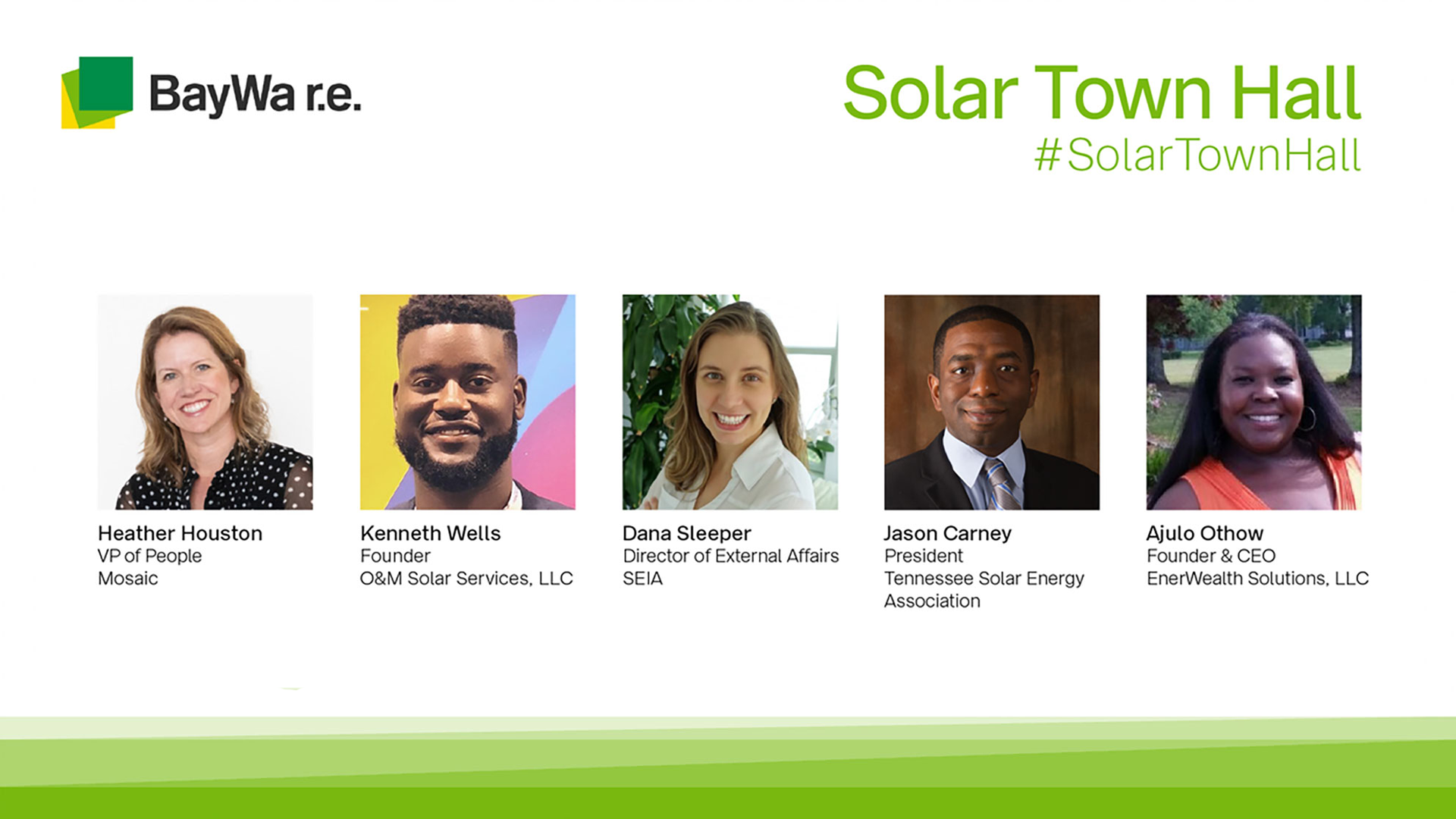 BayWa r.e.

Solar Town Hall
#SolarTownHall

Heather Houston
VP of People
Mosaic

Kenneth Wells
Founder
O&M Solar Services, LLC

Dana Sleeper
Director of External Affairs
SEIA

Jason Carney
President
Tennessee Solar Energy Association

Ajulo Othow
Founder & CEO
EnerWealth Solutions, LLC